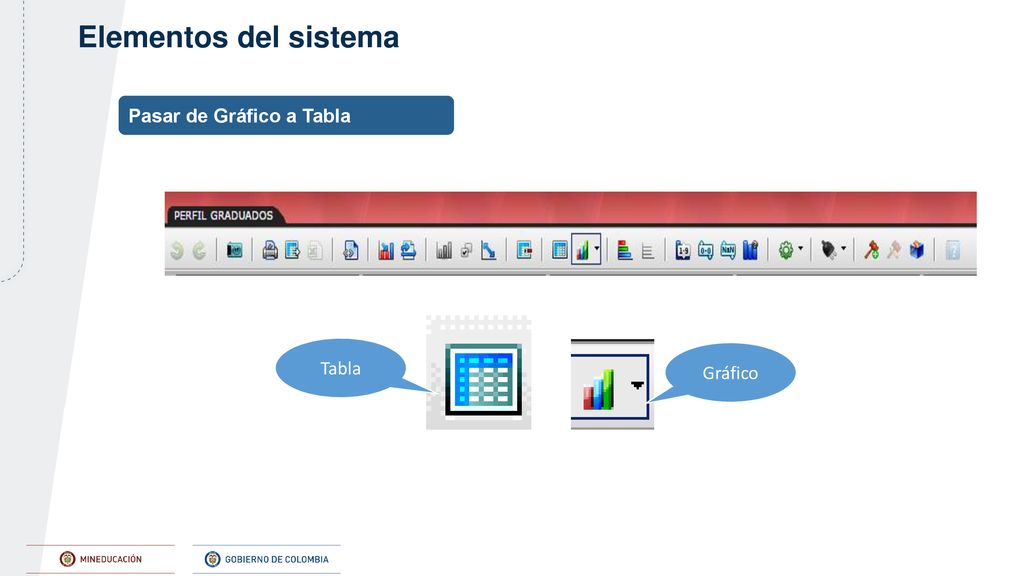 Elementos del sistema

Pasar de Gráfico a Tabla

PERFIL GRADUADOS

Tabla

Gráfico

MINEDUCACIÓN

GOBIERNO DE COLOMBIA